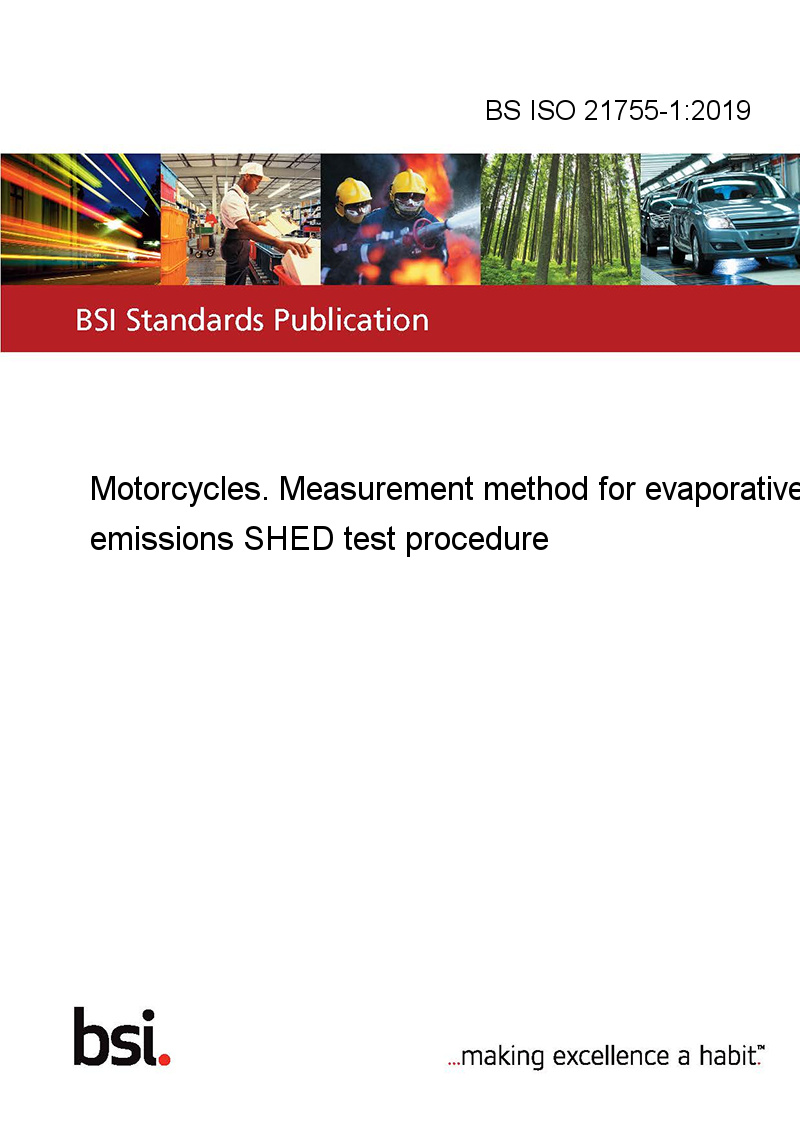 BS ISO 21755-1:2019

BSI Standards Publication

Motorcycles. Measurement method for evaporative emissions SHED test procedure

bsi.

...making excellence a habit.™